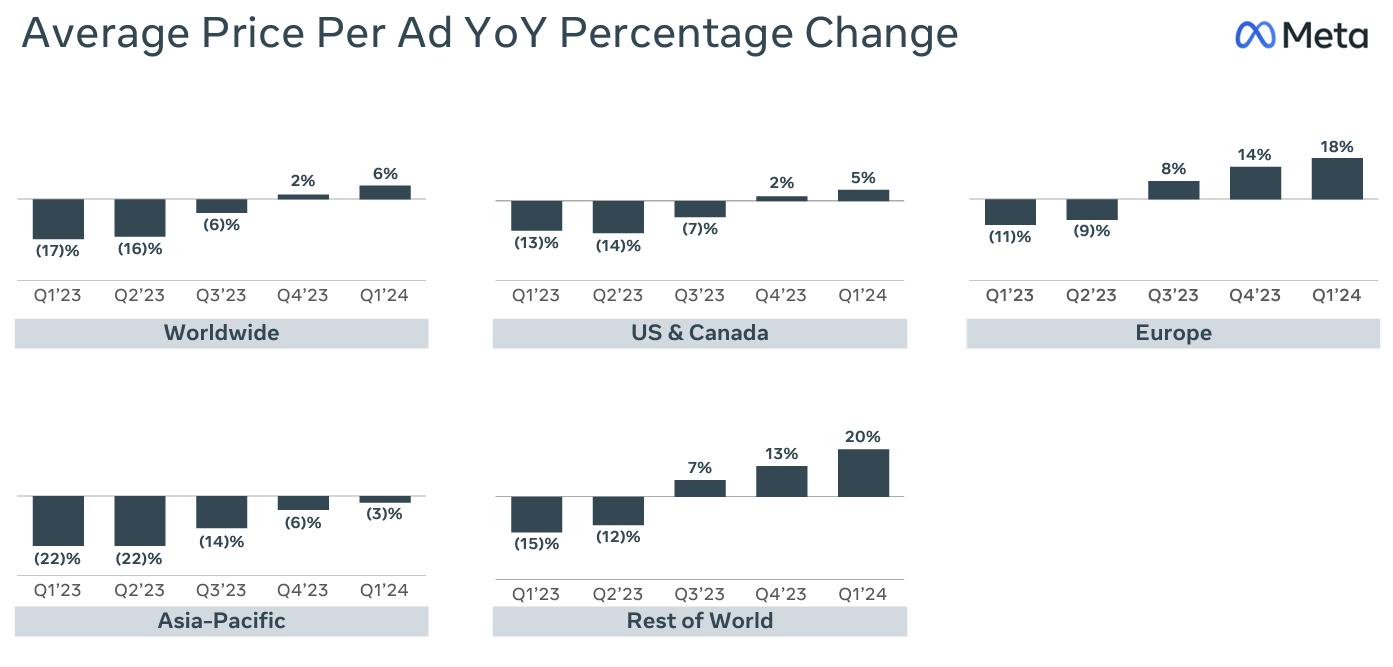 Average Price Per Ad YoY Percentage Change

Meta

(17)% (16)% (6)% 2% 6%
Q1'23 Q2'23 Q3'23 Q4'23 Q1'24
Worldwide

(13)% (14)% (7)% 2% 5%
Q1'23 Q2'23 Q3'23 Q4'23 Q1'24
US & Canada

(11)% (9)% 8% 14% 18%
Q1'23 Q2'23 Q3'23 Q4'23 Q1'24
Europe

(22)% (22)% (14)% (6)% (3)%
Q1'23 Q2'23 Q3'23 Q4'23 Q1'24
Asia-Pacific

(15)% (12)% 7% 13% 20%
Q1'23 Q2'23 Q3'23 Q4'23 Q1'24
Rest of World